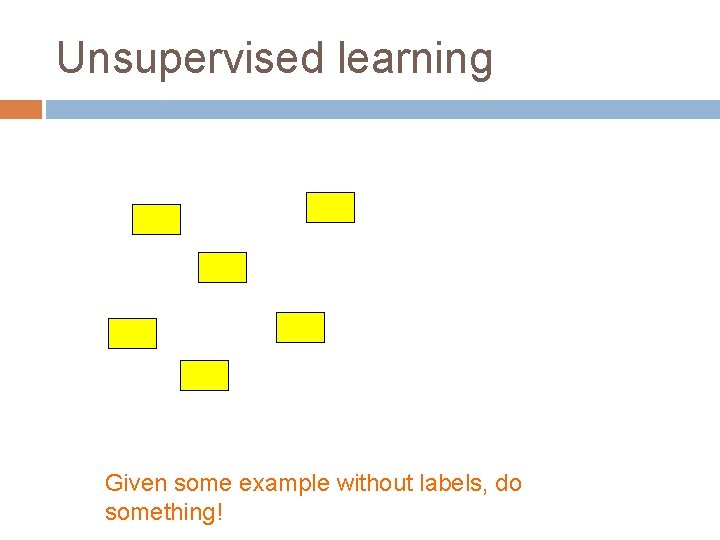 Unsupervised learning

Given some example without labels, do something!